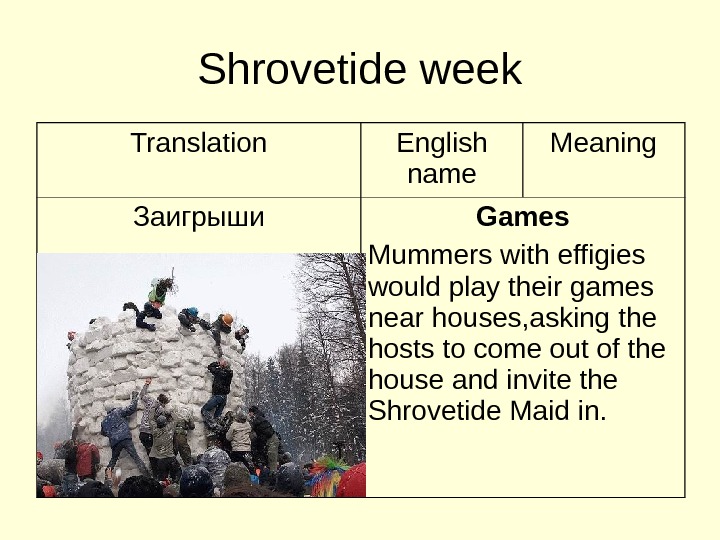 Shrovetide week

| Translation | English name | Meaning |
|---|---|---|
| Заигрыши | **Games** Mummers with effigies would play their games near houses,asking the hosts to come out of the house and invite the Shrovetide Maid in. | |